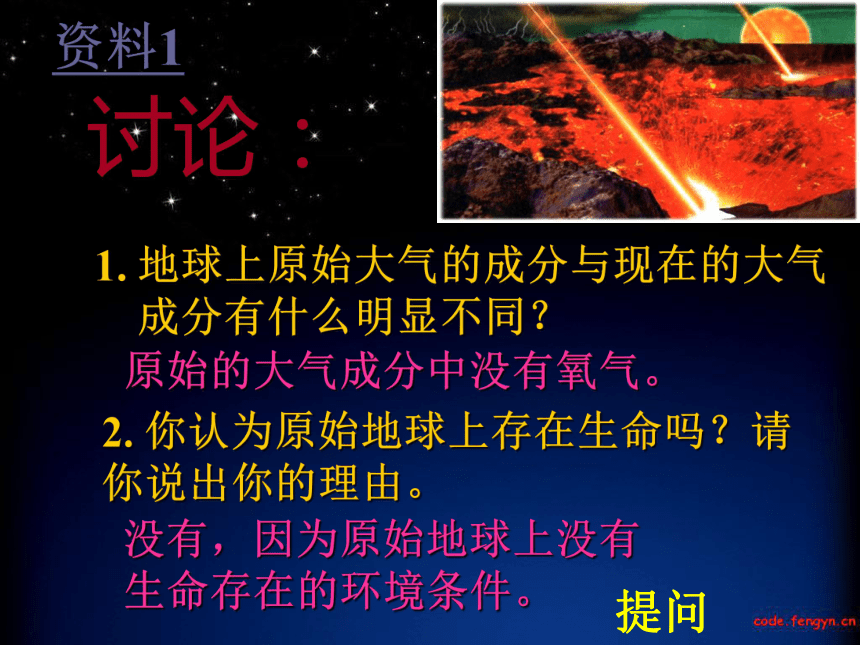 资料1

讨论：

1. 地球上原始大气的成分与现在的大气成分有什么明显不同？

原始的大气成分中没有氧气。

2. 你认为原始地球上存在生命吗？请你说出你的理由。

没有，因为原始地球上没有生命存在的环境条件。

提问

code.fengyn.cn